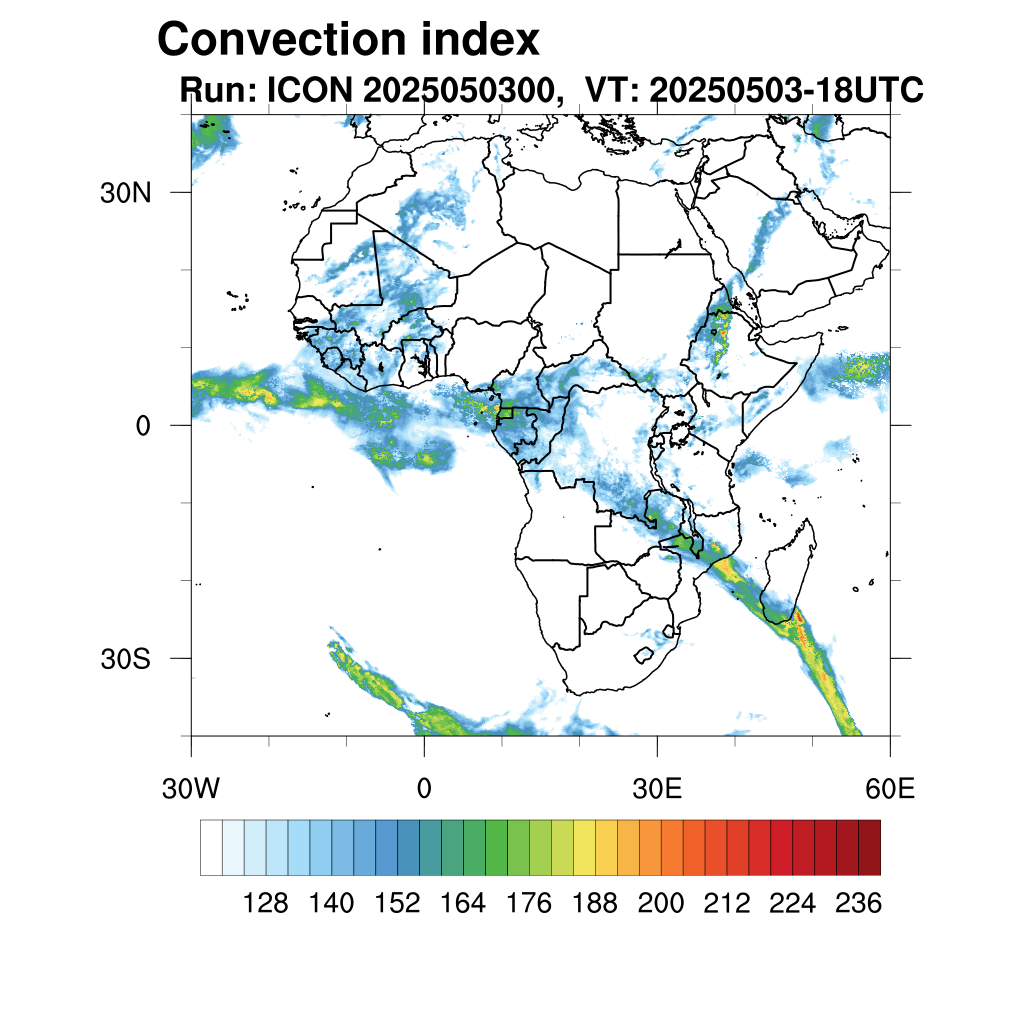 Convection index
Run: ICON 2025050300, VT: 20250503-18UTC

30N
0
30S

30W
0
30E
60E

128 140 152 164 176 188 200 212 224 236